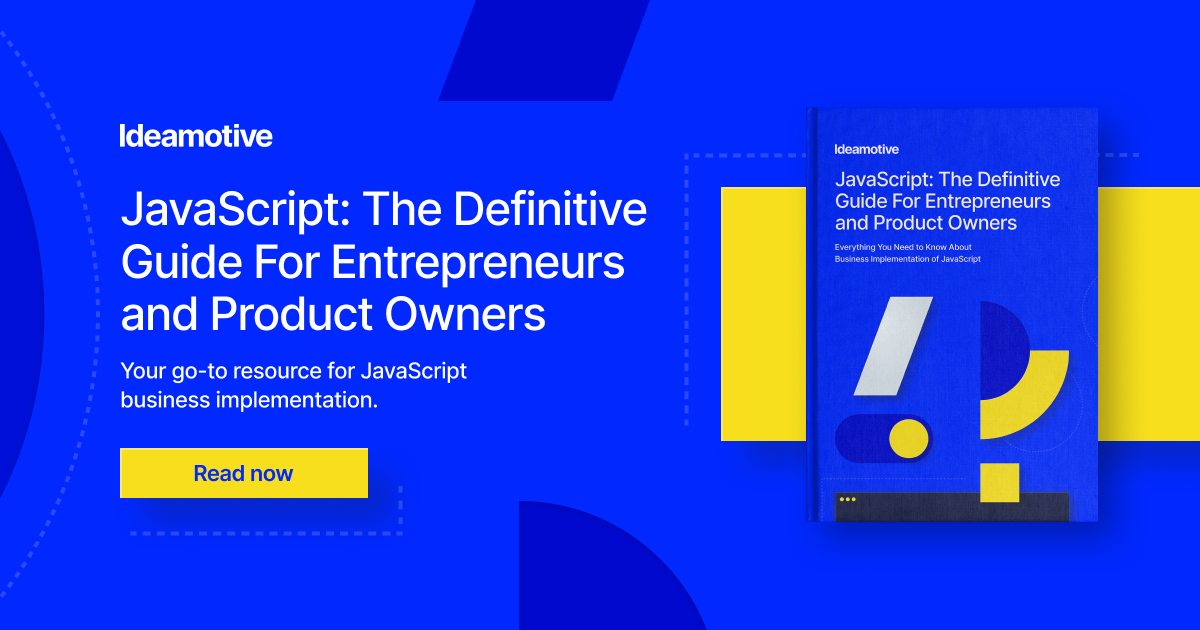 Ideamotive

JavaScript: The Definitive Guide For Entrepreneurs and Product Owners

Your go-to resource for JavaScript business implementation.

Read now

Ideamotive

JavaScript: The Definitive Guide For Entrepreneurs and Product Owners

Everything You Need to Know About Business Implementation of JavaScript